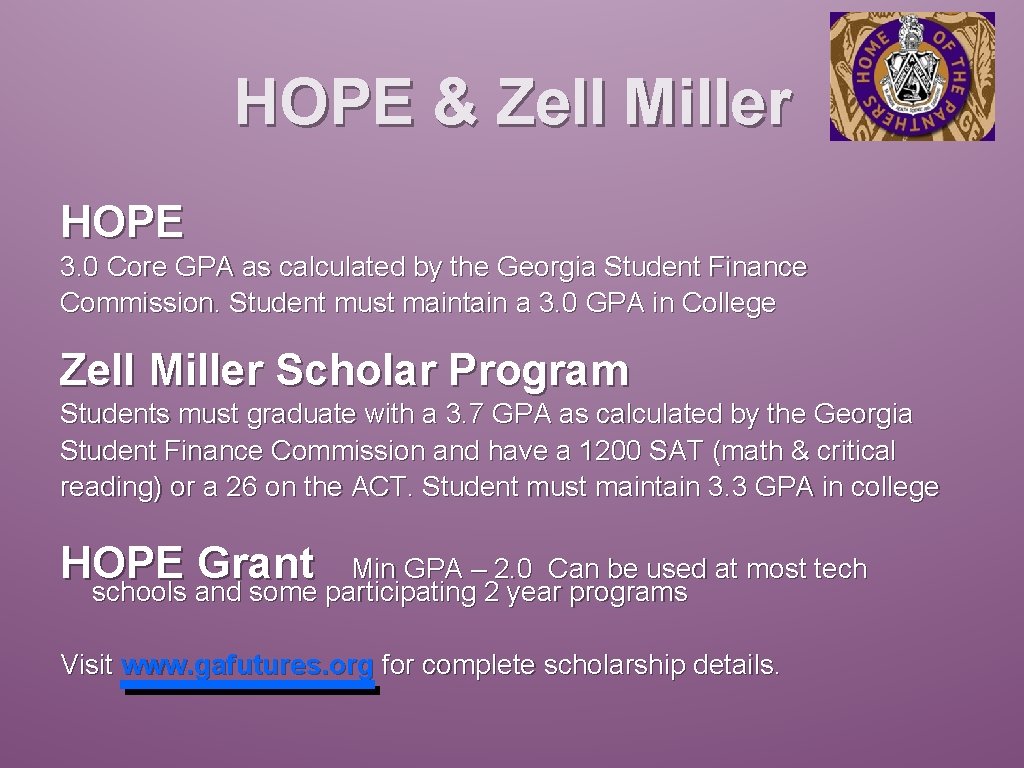 HOPE & Zell Miller

HOME OF THE PANTHERS

HOPE

3.0 Core GPA as calculated by the Georgia Student Finance Commission. Student must maintain a 3.0 GPA in College

Zell Miller Scholar Program

Students must graduate with a 3.7 GPA as calculated by the Georgia Student Finance Commission and have a 1200 SAT (math & critical reading) or a 26 on the ACT. Student must maintain 3.3 GPA in college

HOPE Grant Min GPA – 2.0 Can be used at most tech schools and some participating 2 year programs

Visit www.gafutures.org for complete scholarship details.